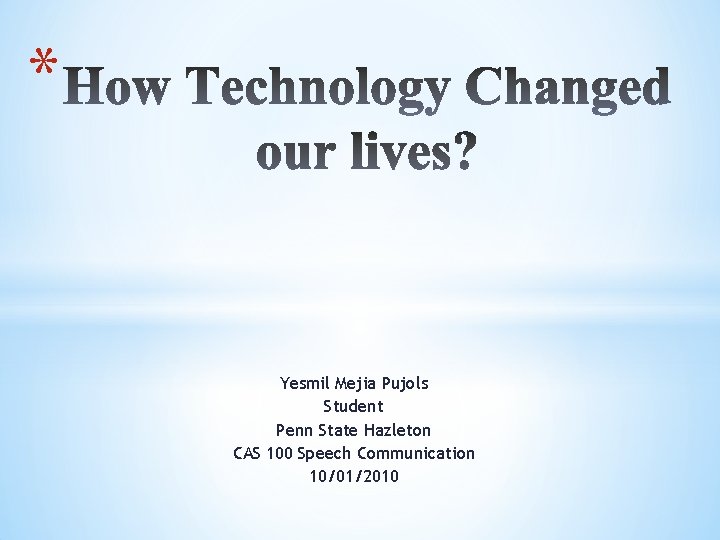 *How Technology Changed our lives?

Yesmil Mejia Pujols
Student
Penn State Hazleton
CAS 100 Speech Communication
10/01/2010